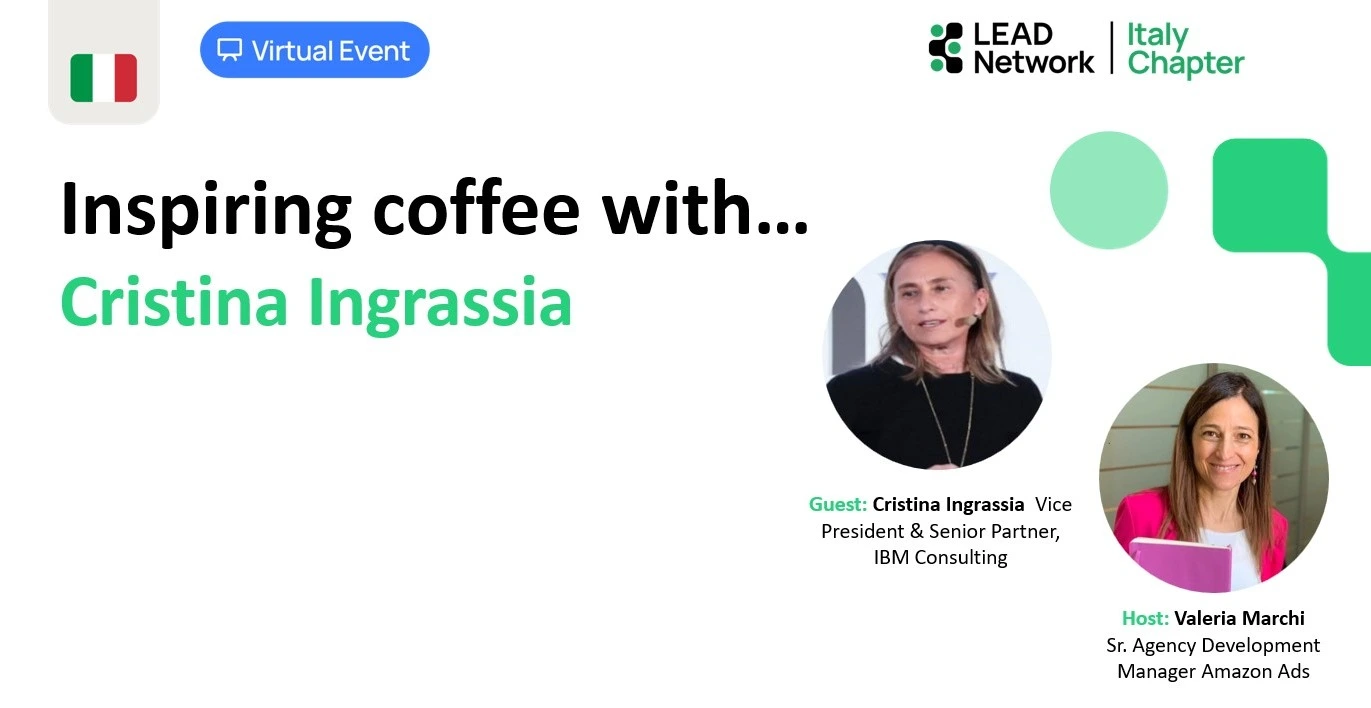 Virtual Event

LEAD Network | Italy Chapter

Inspiring coffee with…
Cristina Ingrassia

Guest: Cristina Ingrassia Vice President & Senior Partner, IBM Consulting

Host: Valeria Marchi
Sr. Agency Development Manager Amazon Ads